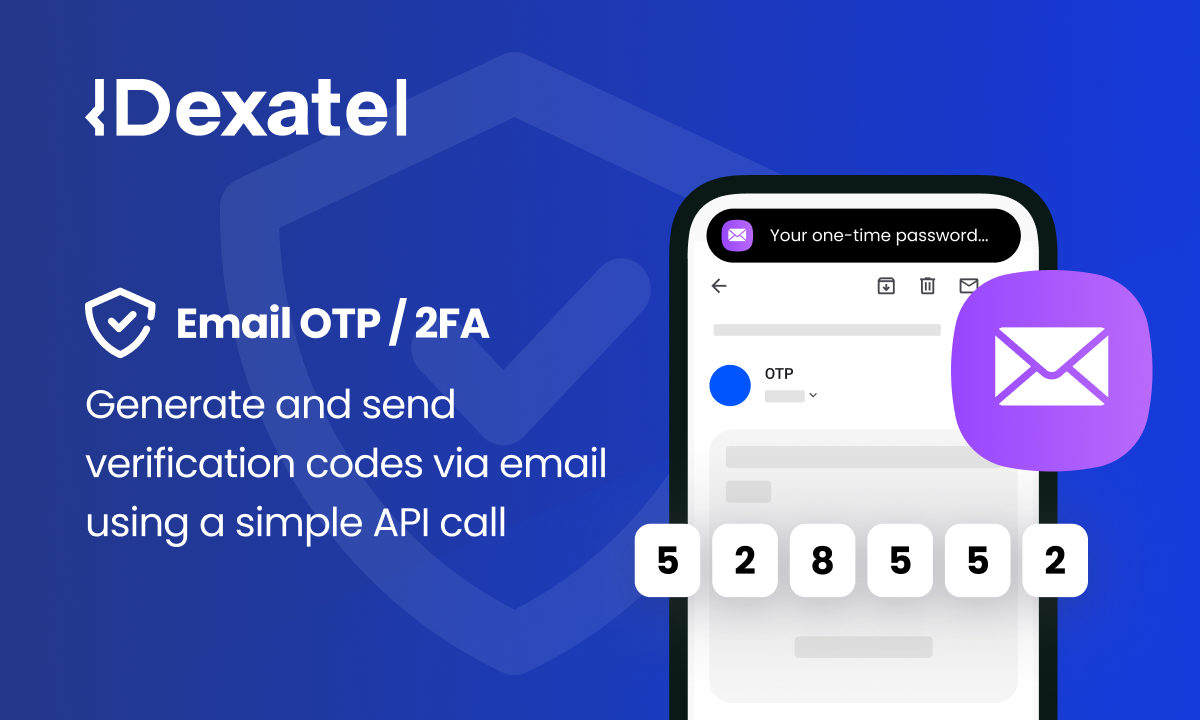 Dexatel

Email OTP / 2FA

Generate and send verification codes via email using a simple API call

Your one-time password...

OTP

5 2 8 5 5 2